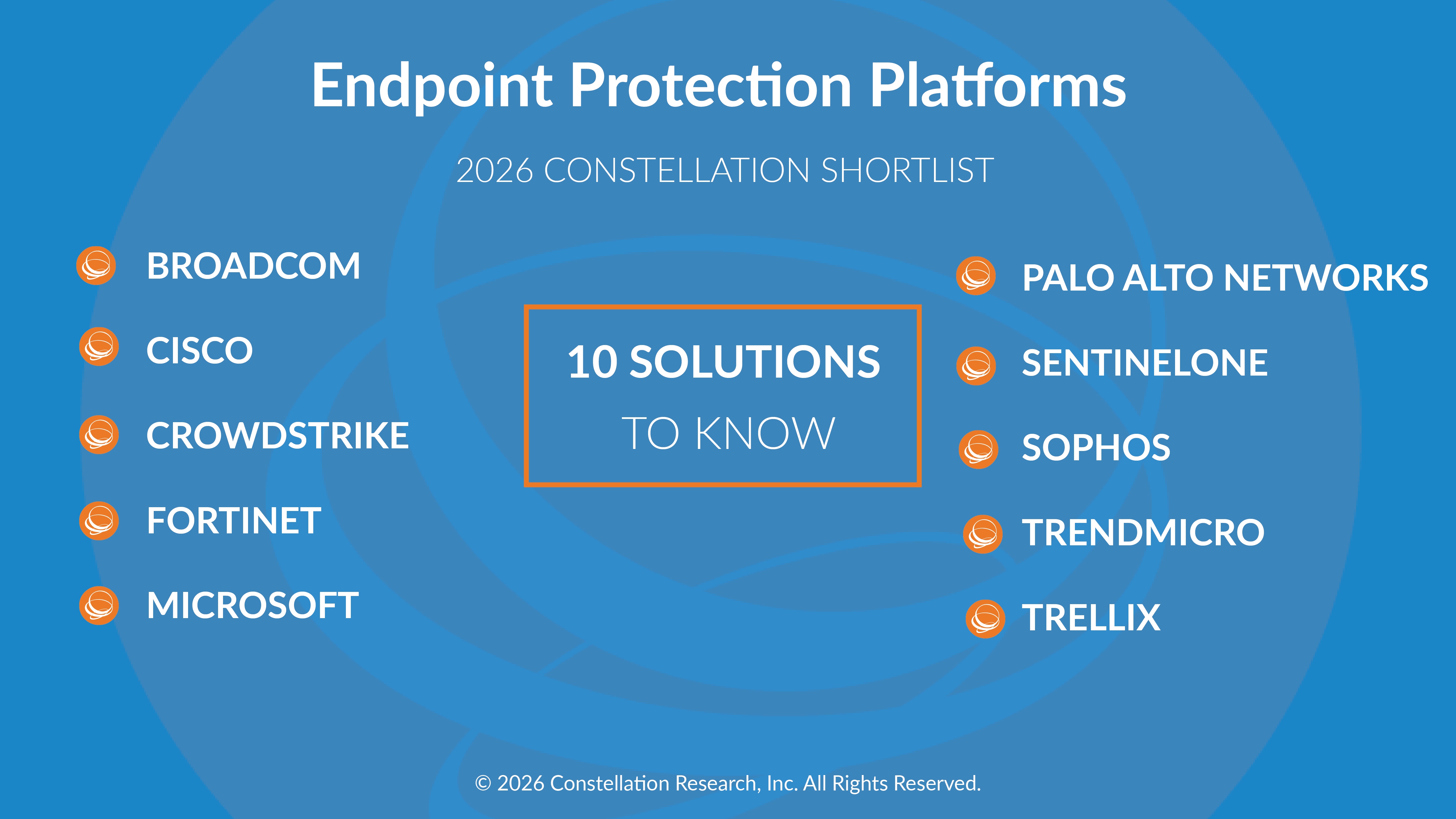 Endpoint Protection Platforms

2026 CONSTELLATION SHORTLIST

BROADCOM

CISCO

CROWDSTRIKE

FORTINET

MICROSOFT

10 SOLUTIONS

TO KNOW

PALO ALTO NETWORKS

SENTINELONE

SOPHOS

TRENDMICRO

TRELLIX

© 2026 Constellation Research, Inc. All Rights Reserved.